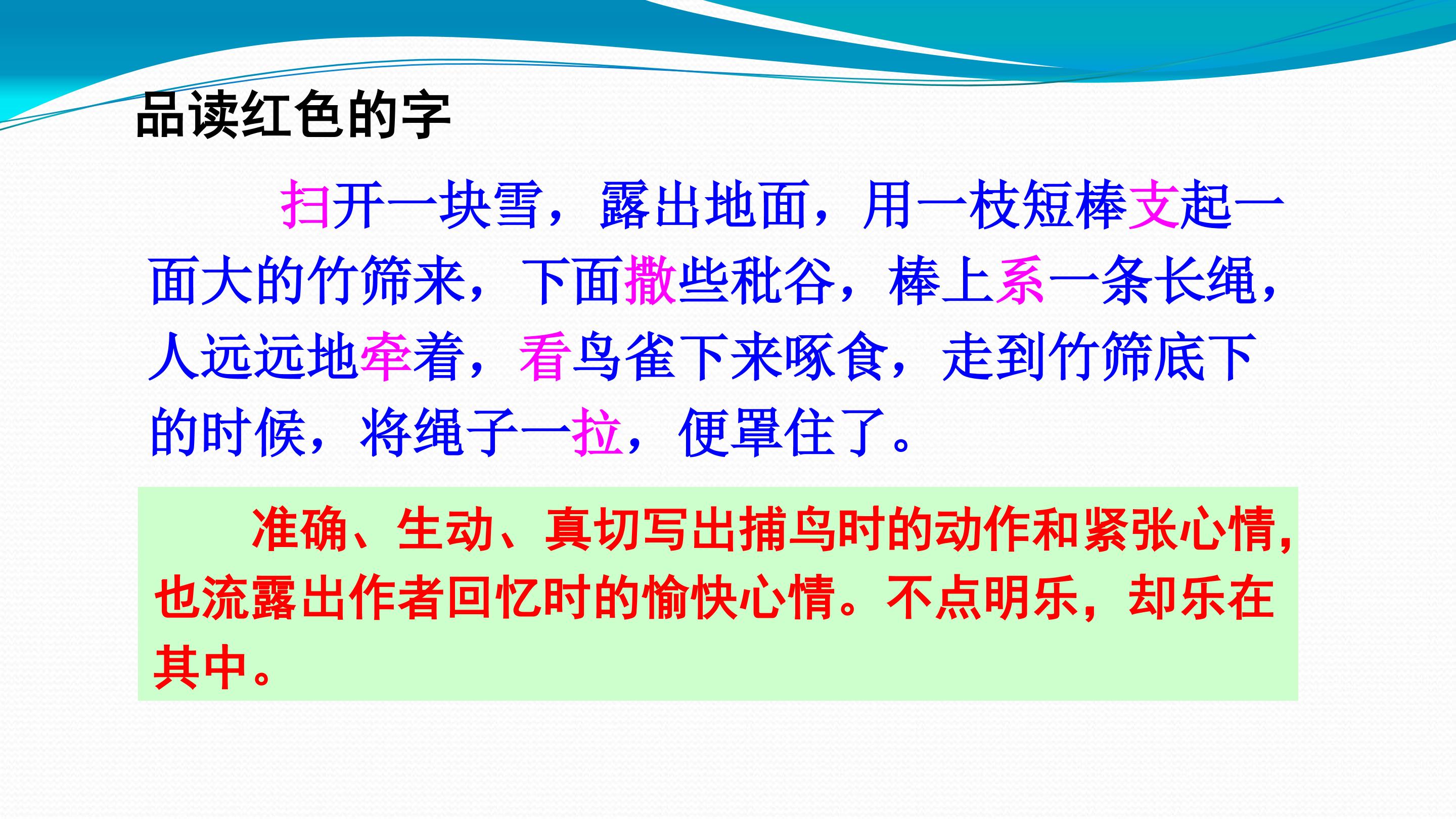 品读红色的字

扫开一块雪，露出地面，用一枝短棒支起一面大的竹筛来，下面撒些秕谷，棒上系一条长绳，人远远地牵着，看鸟雀下来啄食，走到竹筛底下的时候，将绳子一拉，便罩住了。

准确、生动、真切写出捕鸟时的动作和紧张心情，也流露出作者回忆时的愉快心情。不点明乐，却乐在其中。